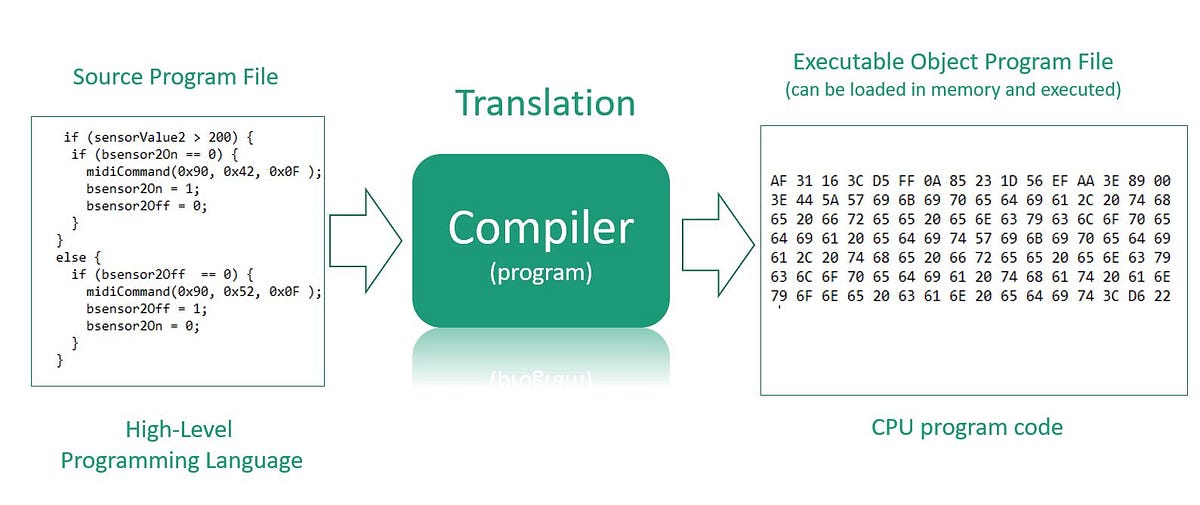 Source Program File

if (sensorValue2 > 200) {
  if (bsensor2On == 0) {
    midiCommand(0x90, 0x42, 0x0F );
    bsensor2On = 1;
    bsensor2Off = 0;
  }
}
else {
  if (bsensor2Off == 0) {
    midiCommand(0x90, 0x52, 0x0F );
    bsensor2Off = 1;
    bsensor2On = 0;
  }
}

High-Level
Programming Language

Translation

Compiler
(program)

Executable Object Program File
(can be loaded in memory and executed)

AF 31 16 3C D5 FF 0A 85 23 1D 56 EF AA 3E 89 00
3E 44 5A 57 69 6B 69 70 65 64 69 61 2C 20 74 68
65 20 66 72 65 65 20 65 6E 63 79 63 6C 6F 70 65
64 69 61 20 65 64 69 74 57 69 6B 69 70 65 64 69
61 2C 20 74 68 65 20 66 72 65 65 20 65 6E 63 79
63 6C 6F 70 65 64 69 61 20 74 68 61 74 20 61 6E
79 6F 6E 65 20 63 61 6E 20 65 64 69 74 3C D6 22

CPU program code